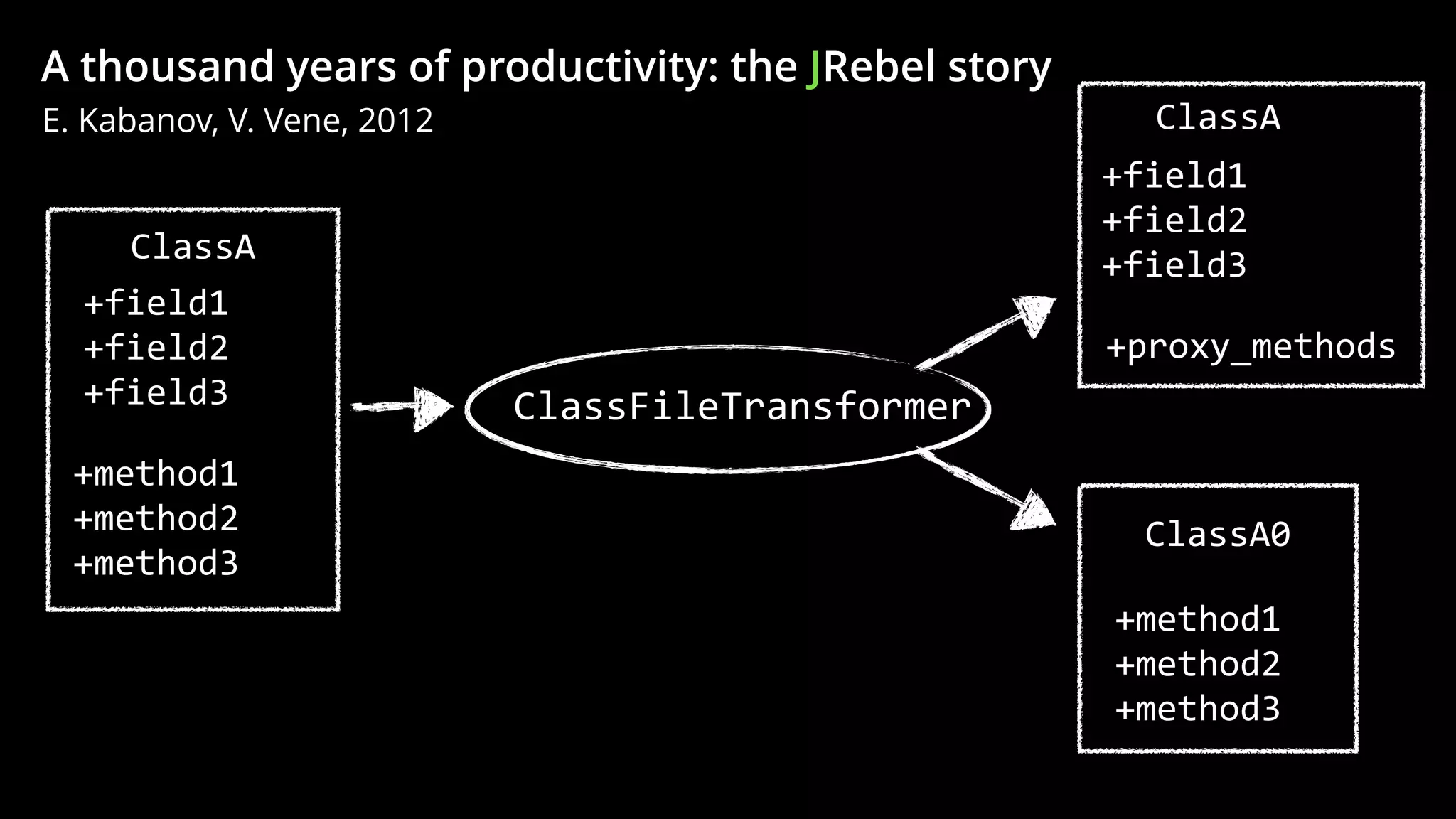 A thousand years of productivity: the JRebel story
E. Kabanov, V. Vene, 2012

ClassA
+field1
+field2
+field3

+method1
+method2
+method3

ClassFileTransformer

ClassA
+field1
+field2
+field3

+proxy_methods

ClassA0

+method1
+method2
+method3